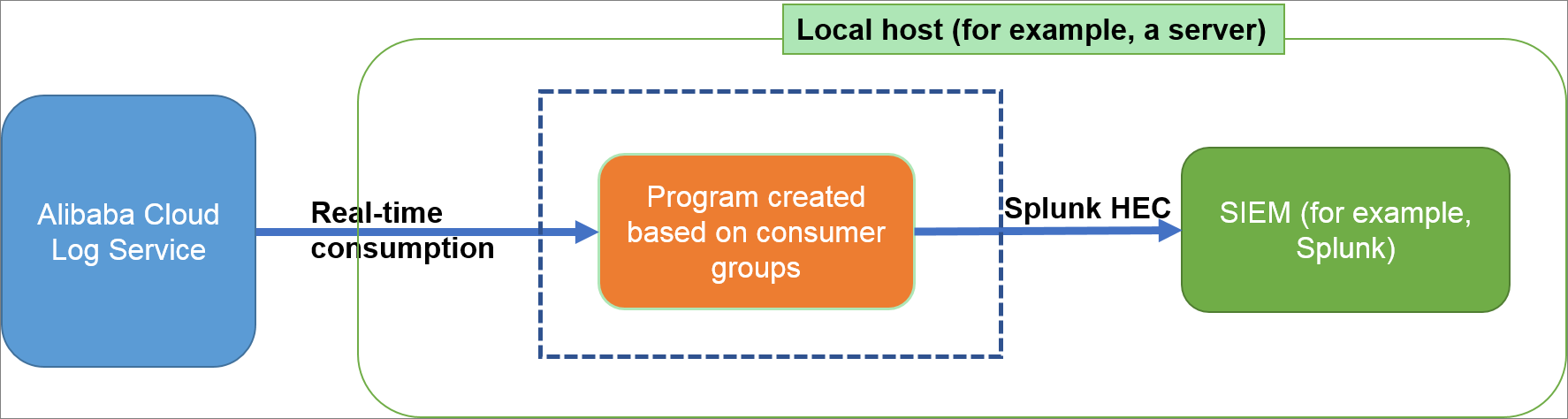 Local host (for example, a server)

Alibaba Cloud Log Service

Real-time consumption

Program created based on consumer groups

Splunk HEC

SIEM (for example, Splunk)